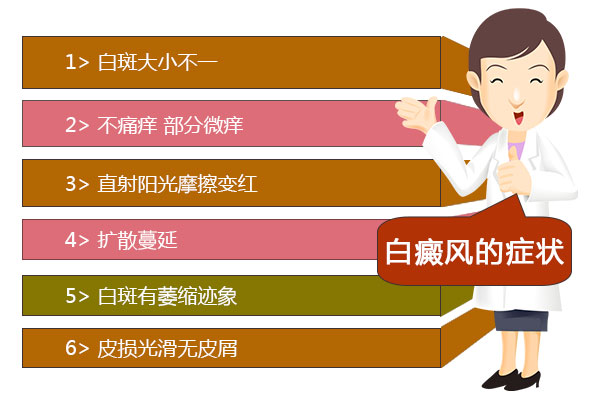 1> 白斑大小不一

2> 不痛痒 部分微痒

3> 直射阳光摩擦变红

4> 扩散蔓延

5> 白斑有萎缩迹象

6> 皮损光滑无皮屑

白癜风的症状